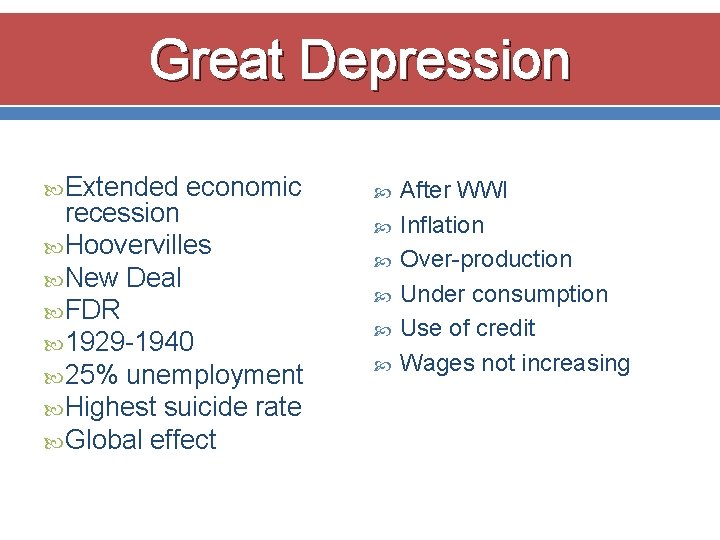 Great Depression

Extended economic recession
Hoovervilles
New Deal
FDR
1929-1940
25% unemployment
Highest suicide rate
Global effect

After WWI
Inflation
Over-production
Under consumption
Use of credit
Wages not increasing